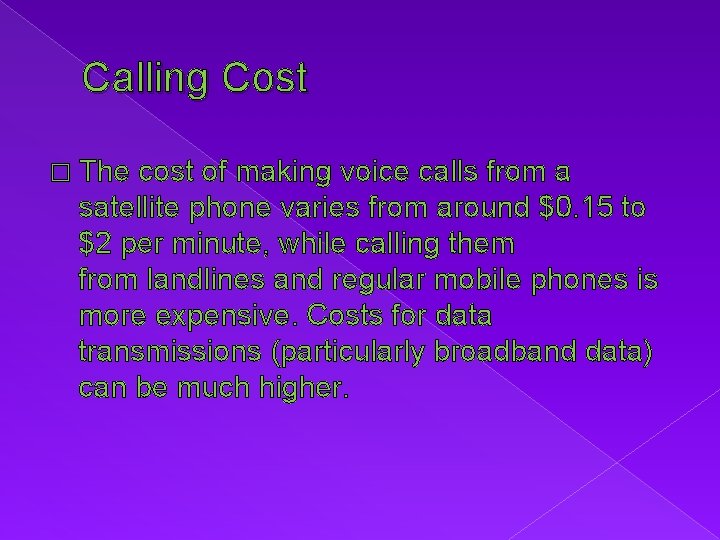 Calling Cost

□ The cost of making voice calls from a satellite phone varies from around \$0.15 to \$2 per minute, while calling them from landlines and regular mobile phones is more expensive. Costs for data transmissions (particularly broadband data) can be much higher.